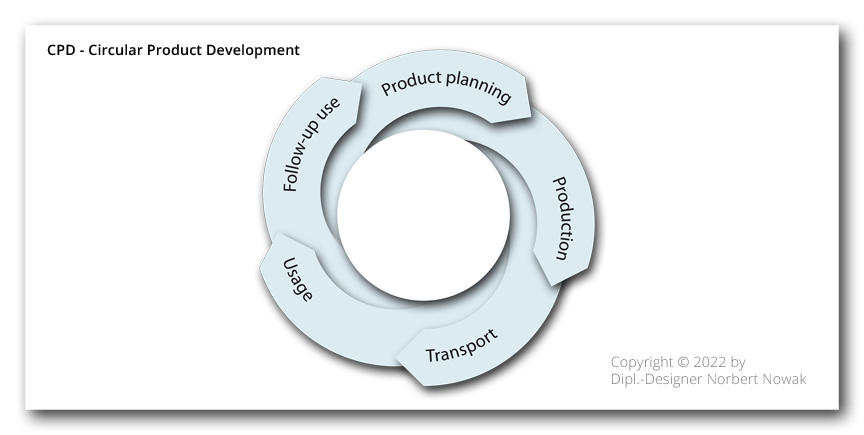 CPD - Circular Product Development

Product planning

Production

Transport

Usage

Follow-up use

Copyright © 2022 by
Dipl.-Designer Norbert Nowak